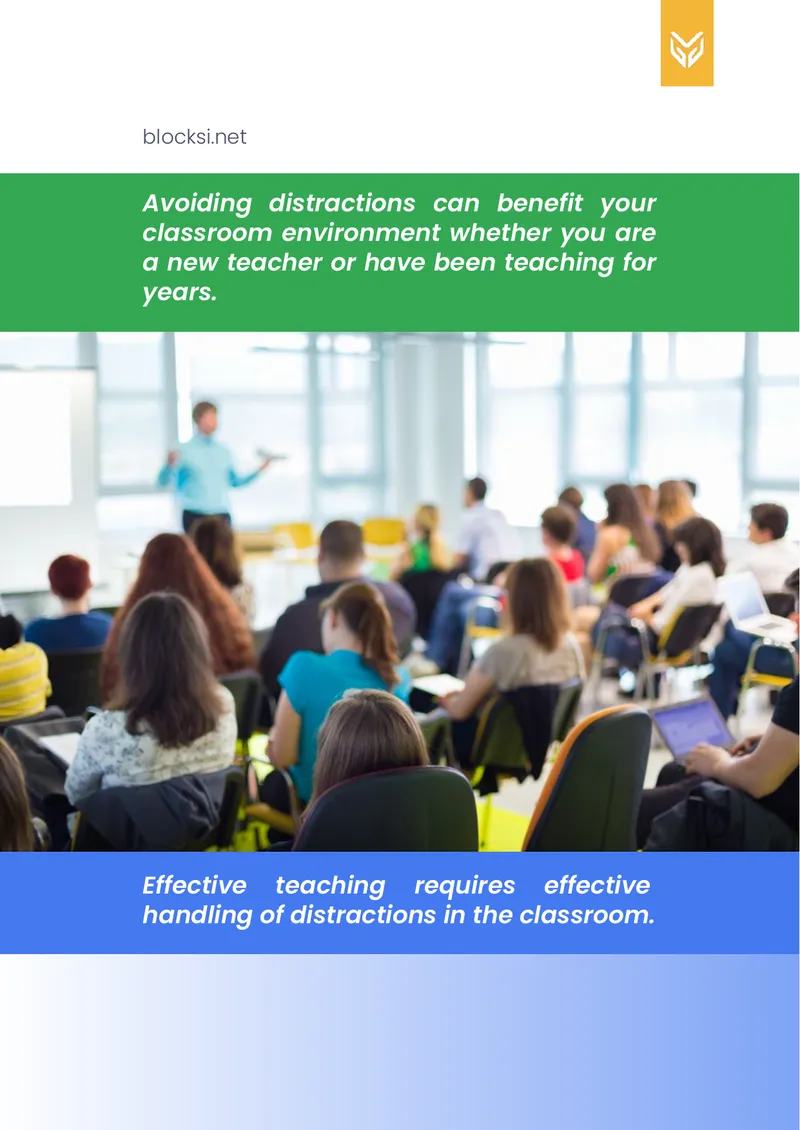 blocksi.net

Avoiding distractions can benefit your classroom environment whether you are a new teacher or have been teaching for years.

Effective teaching requires effective handling of distractions in the classroom.